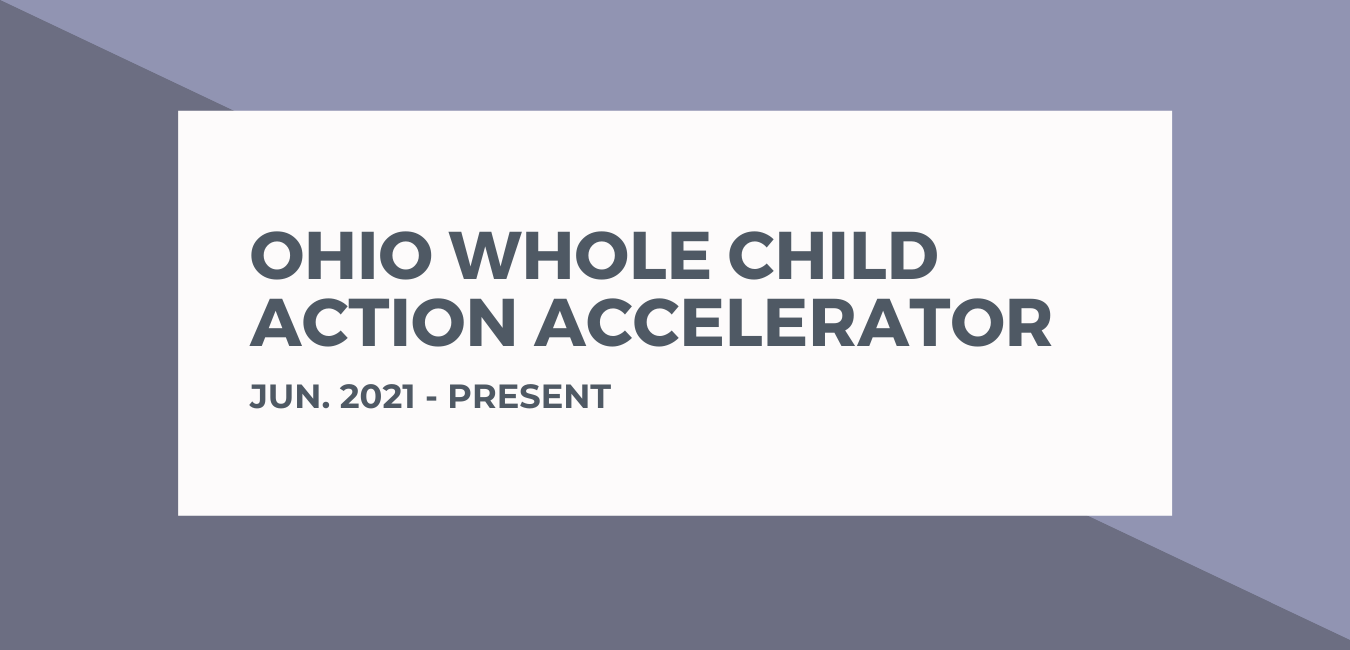 OHIO WHOLE CHILD ACTION ACCELERATOR

JUN. 2021 - PRESENT